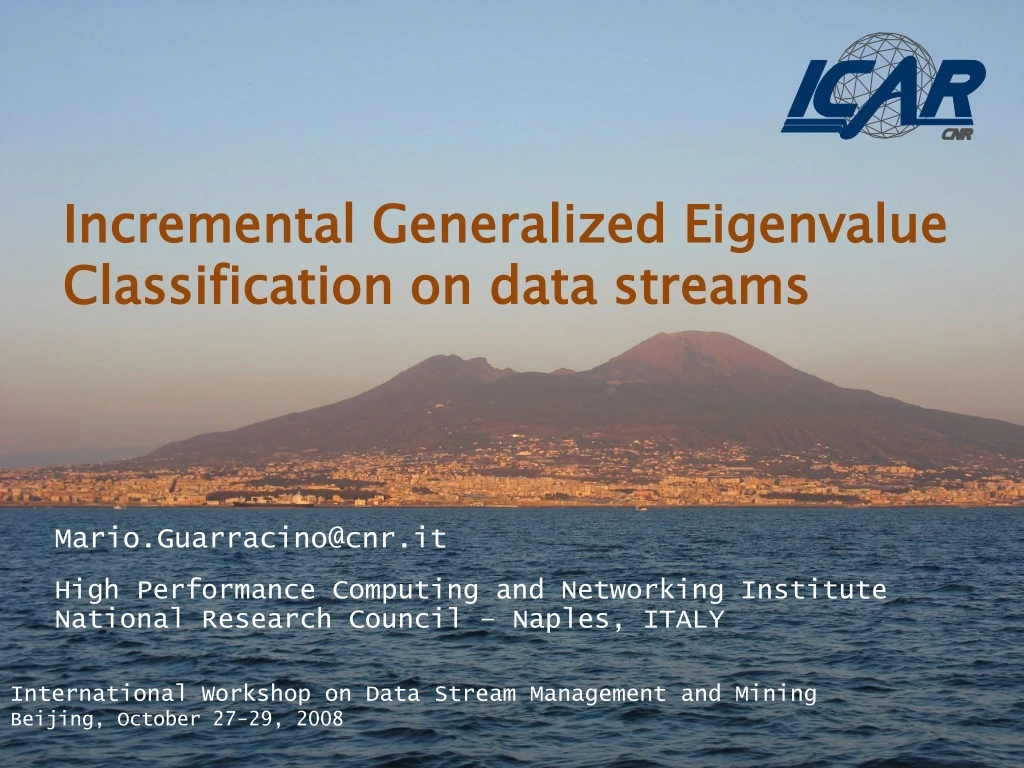 ICAR
CNR

Incremental Generalized Eigenvalue Classification on data streams

Mario.Guarracino@cnr.it

High Performance Computing and Networking Institute
National Research Council – Naples, ITALY

International Workshop on Data Stream Management and Mining
Beijing, October 27-29, 2008